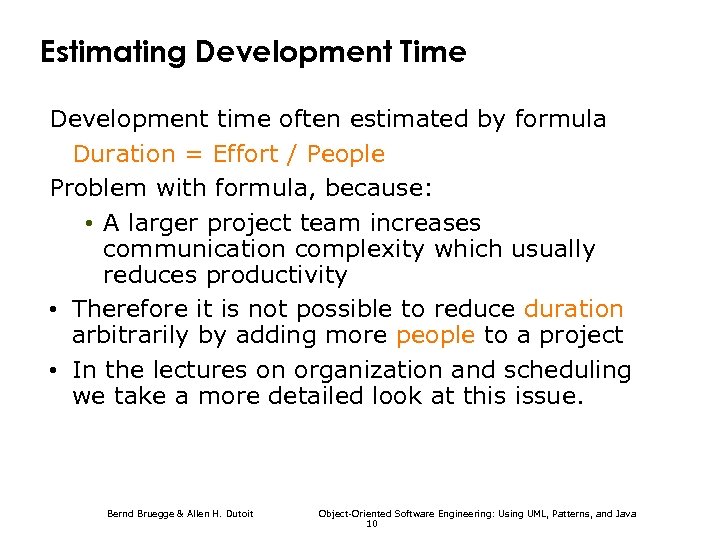 Estimating Development Time

Development time often estimated by formula

Duration = Effort / People

Problem with formula, because:

• A larger project team increases communication complexity which usually reduces productivity

• Therefore it is not possible to reduce duration arbitrarily by adding more people to a project

• In the lectures on organization and scheduling we take a more detailed look at this issue.

Bernd Bruegge & Allen H. Dutoit Object-Oriented Software Engineering: Using UML, Patterns, and Java 10